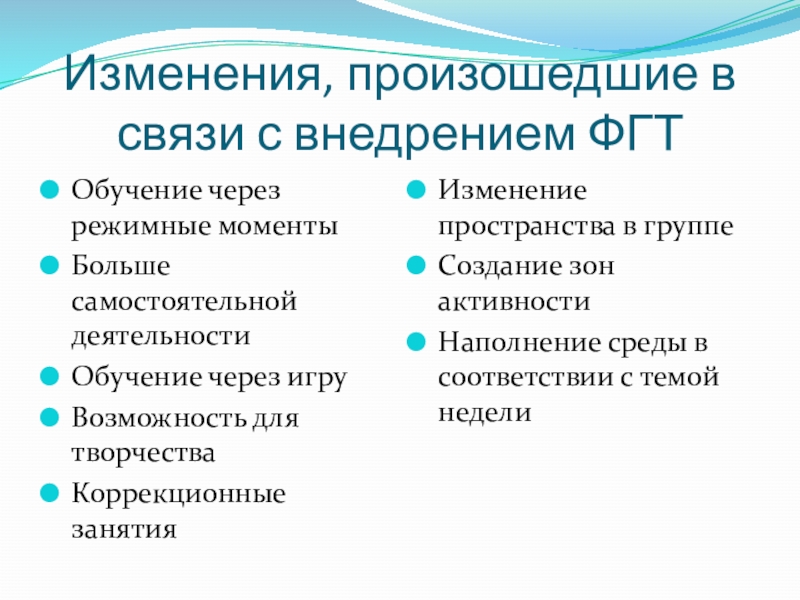 Изменения, произошедшие в связи с внедрением ФГТ

Обучение через режимные моменты

Больше самостоятельной деятельности

Обучение через игру

Возможность для творчества

Коррекционные занятия

Изменение пространства в группе

Создание зон активности

Наполнение среды в соответствии с темой недели